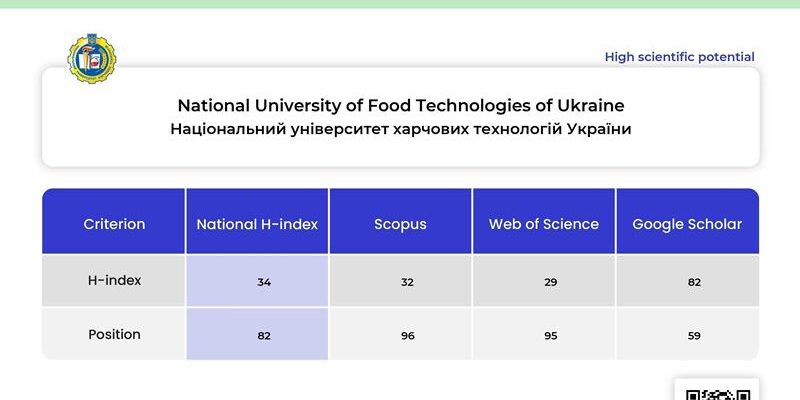 High scientific potential

National University of Food Technologies of Ukraine
Національний університет харчових технологій України

| Criterion | National H-index | Scopus | Web of Science | Google Scholar |
|---|---|---|---|---|
| H-index | 34 | 32 | 29 | 82 |
| Position | 82 | 96 | 95 | 59 |